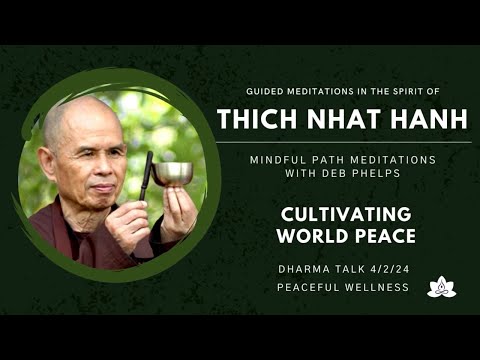 GUIDED MEDITATIONS IN THE SPIRIT OF

THICH NHAT HANH

MINDFUL PATH MEDITATIONS WITH DEB PHELPS

CULTIVATING WORLD PEACE

DHARMA TALK 4/2/24

PEACEFUL WELLNESS